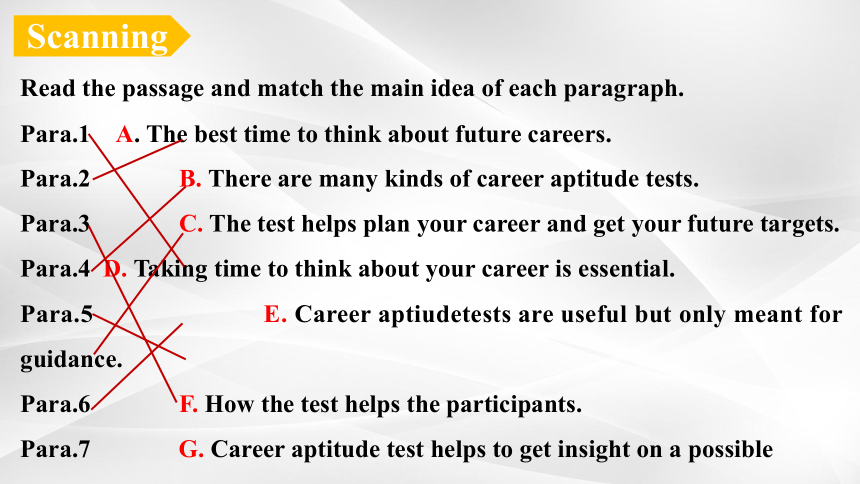 Scanning

Read the passage and match the main idea of each paragraph.

Para.1 A. The best time to think about future careers.

Para.2 B. There are many kinds of career aptitude tests.

Para.3 C. The test helps plan your career and get your future targets.

Para.4 D. Taking time to think about your career is essential.

Para.5 E. Career aptiudetests are useful but only meant for guidance.

Para.6 F. How the test helps the participants.

Para.7 G. Career aptitude test helps to get insight on a possible